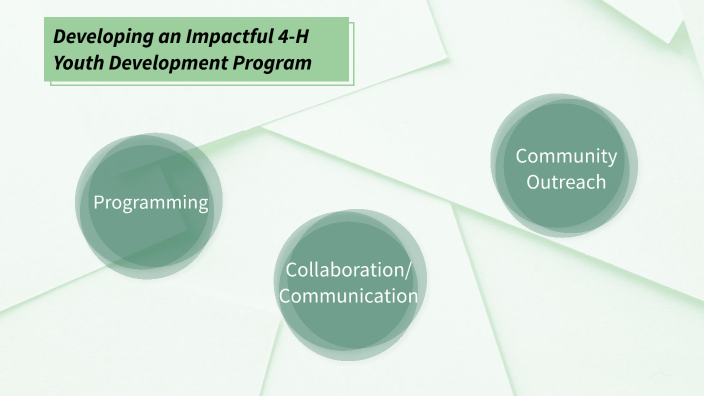 Developing an Impactful 4-H Youth Development Program

Programming

Collaboration/ Communication

Community Outreach